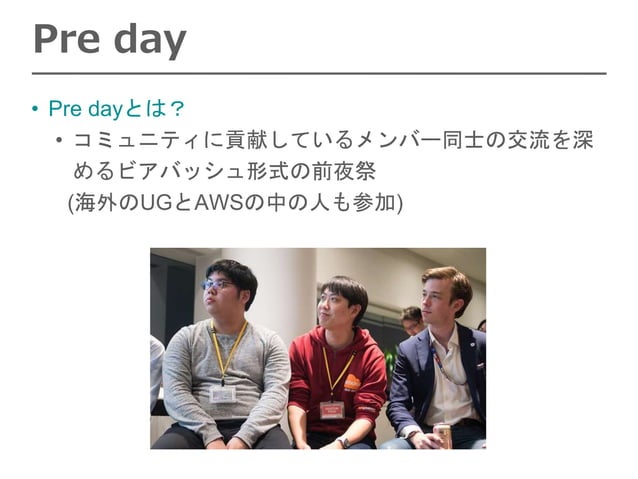 Pre day

• Pre dayとは？
 • コミュニティに貢献しているメンバー同士の交流を深めるビアバッシュ形式の前夜祭
 (海外のUGとAWSの中の人も参加)